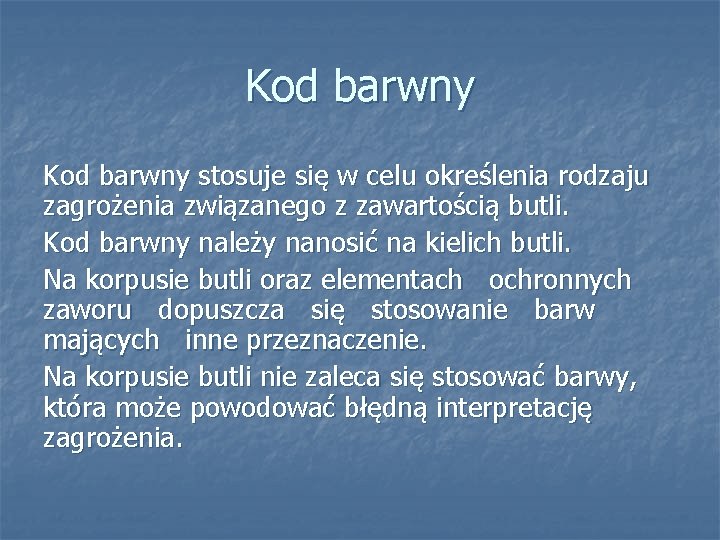 Kod barwny

Kod barwny stosuje się w celu określenia rodzaju zagrożenia związanego z zawartością butli.

Kod barwny należy nanosić na kielich butli.

Na korpusie butli oraz elementach ochronnych zaworu dopuszcza się stosowanie barw mających inne przeznaczenie.

Na korpusie butli nie zaleca się stosować barwy, która może powodować błędną interpretację zagrożenia.